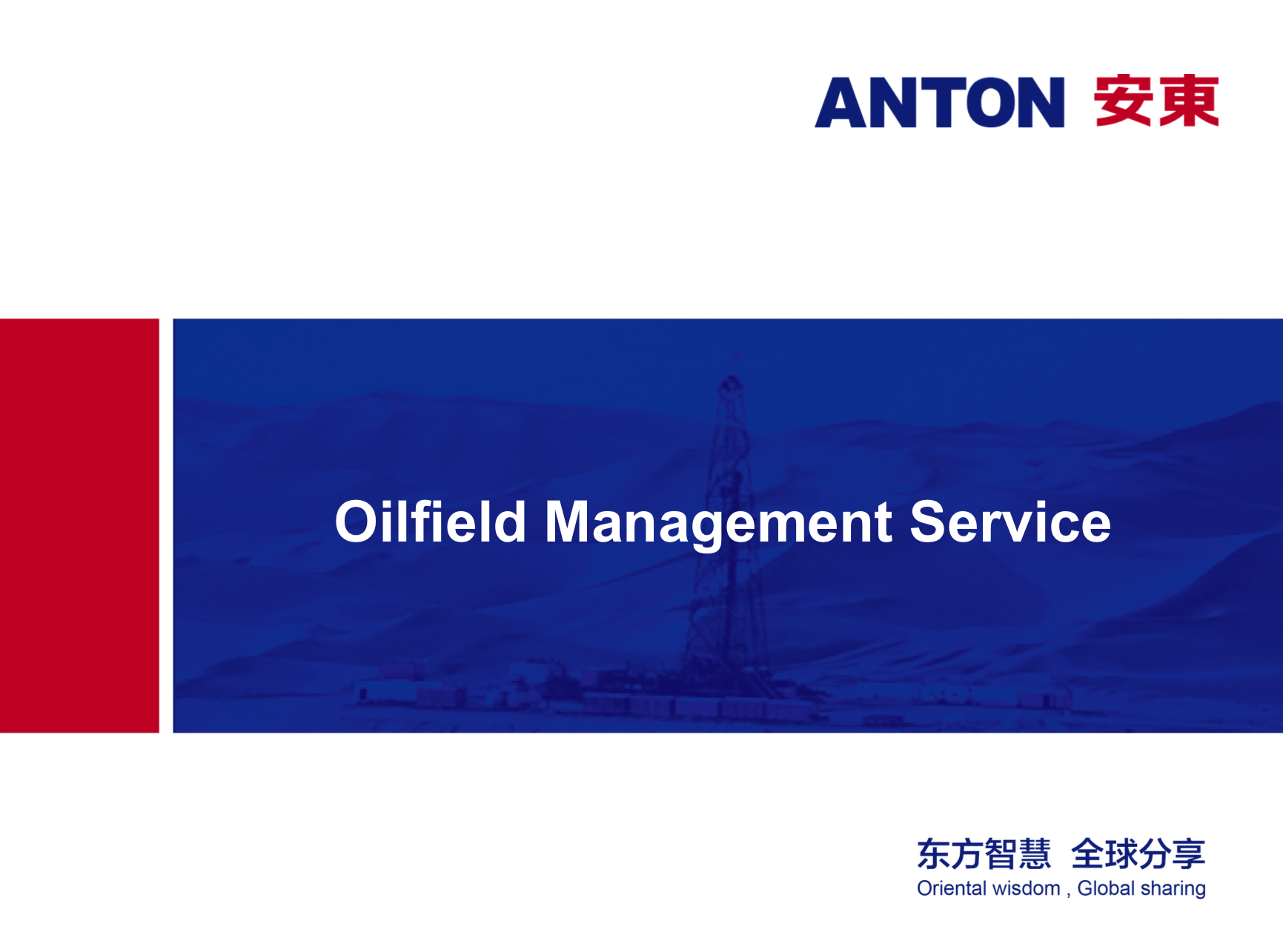 ANTON 安東

Oilfield Management Service

东方智慧 全球分享
Oriental wisdom , Global sharing